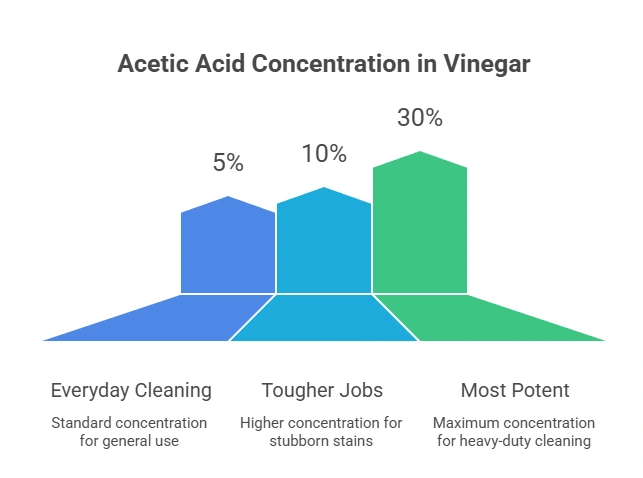 Acetic Acid Concentration in Vinegar

5%

10%

30%

Everyday Cleaning

Standard concentration for general use

Tougher Jobs

Higher concentration for stubborn stains

Most Potent

Maximum concentration for heavy-duty cleaning